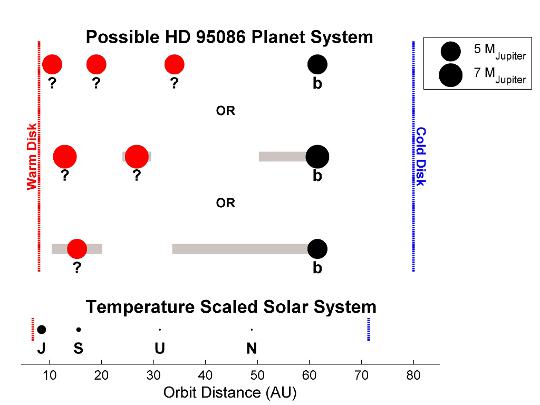 Possible HD 95086 Planet System

5 $M_{Jupiter}$
7 $M_{Jupiter}$

Warm Disk

? ? ? b

OR

? ? b

OR

? b

Cold Disk

Temperature Scaled Solar System

J S U N

10 20 30 40 50 60 70 80
Orbit Distance (AU)